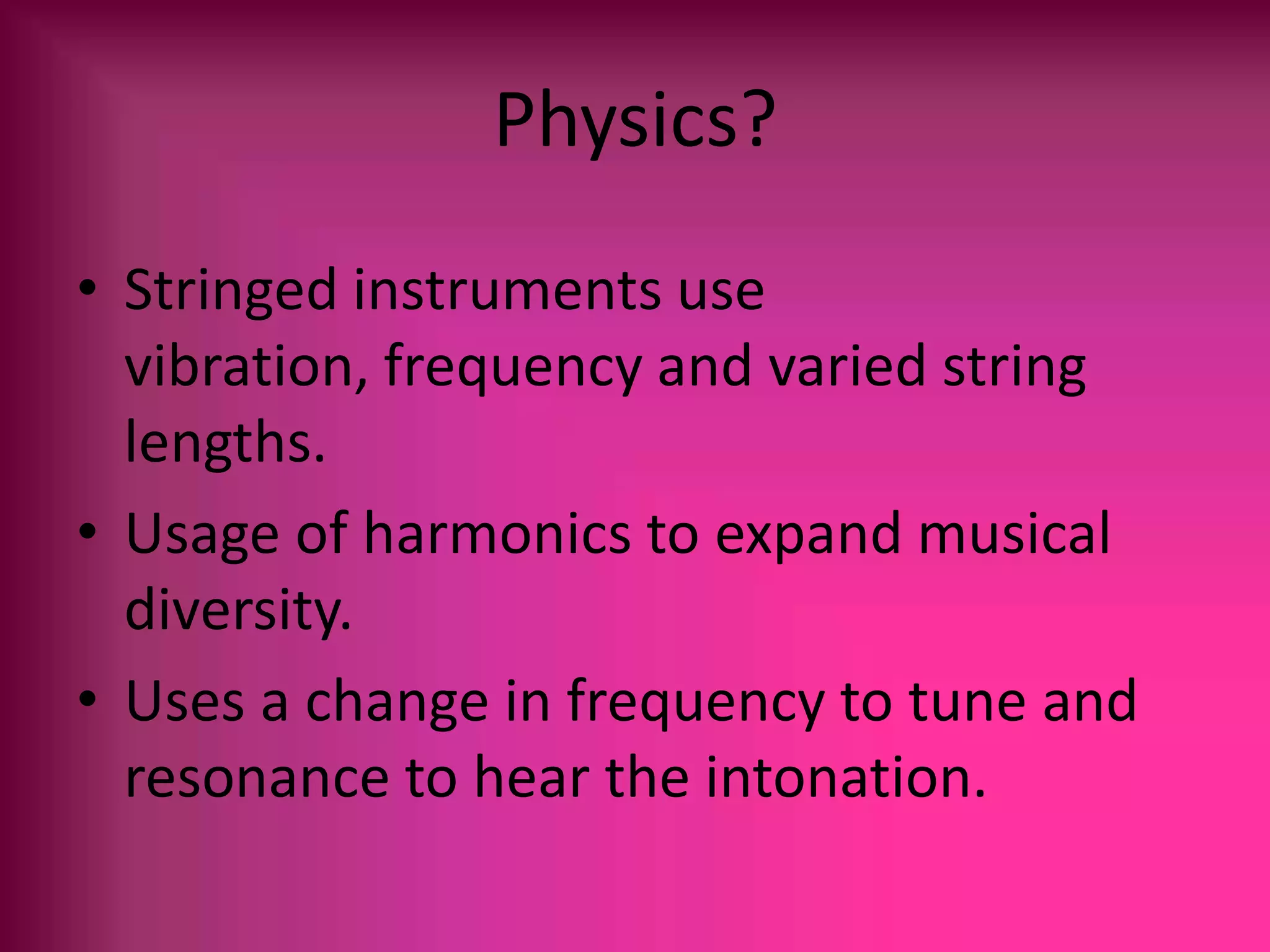 Physics?

• Stringed instruments use vibration, frequency and varied string lengths.
• Usage of harmonics to expand musical diversity.
• Uses a change in frequency to tune and resonance to hear the intonation.